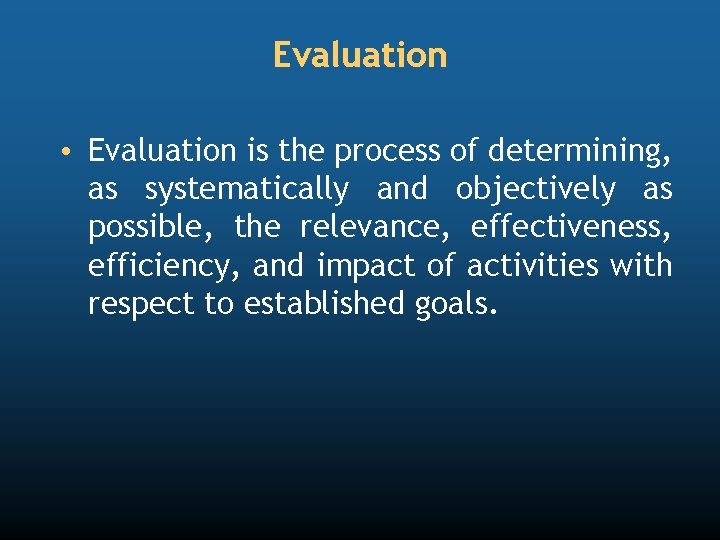 Evaluation

• Evaluation is the process of determining, as systematically and objectively as possible, the relevance, effectiveness, efficiency, and impact of activities with respect to established goals.